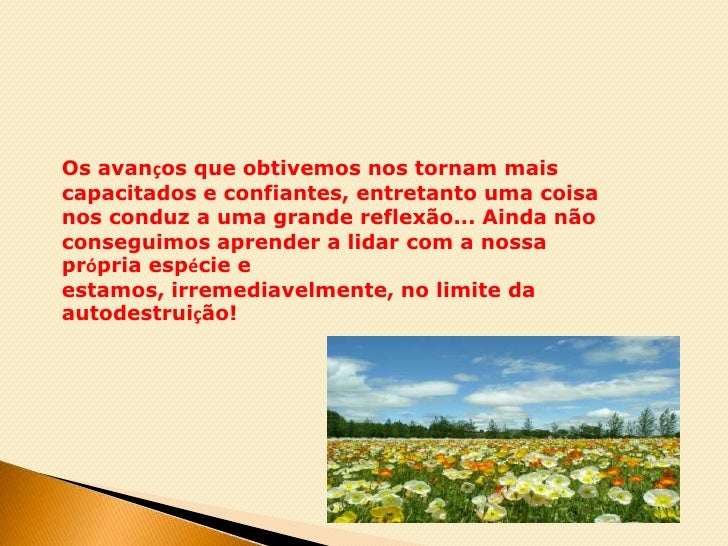 Os avanços que obtivemos nos tornam mais capacitados e confiantes, entretanto uma coisa nos conduz a uma grande reflexão... Ainda não conseguimos aprender a lidar com a nossa própria espécie e
estamos, irremediavelmente, no limite da autodestruição!